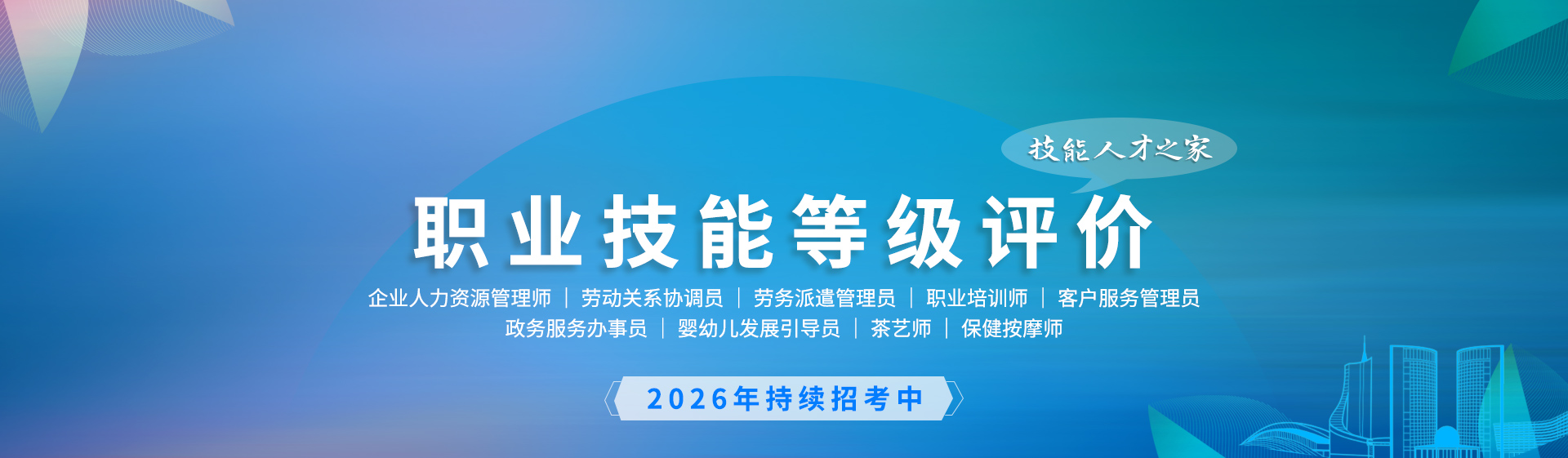 技能人才之家

职业技能等级评价

企业人力资源管理师 | 劳动关系协调员 | 劳务派遣管理员 | 职业培训师 | 客户服务管理员
政务服务办事员 | 婴幼儿发展引导员 | 茶艺师 | 保健按摩师

2026年持续招考中